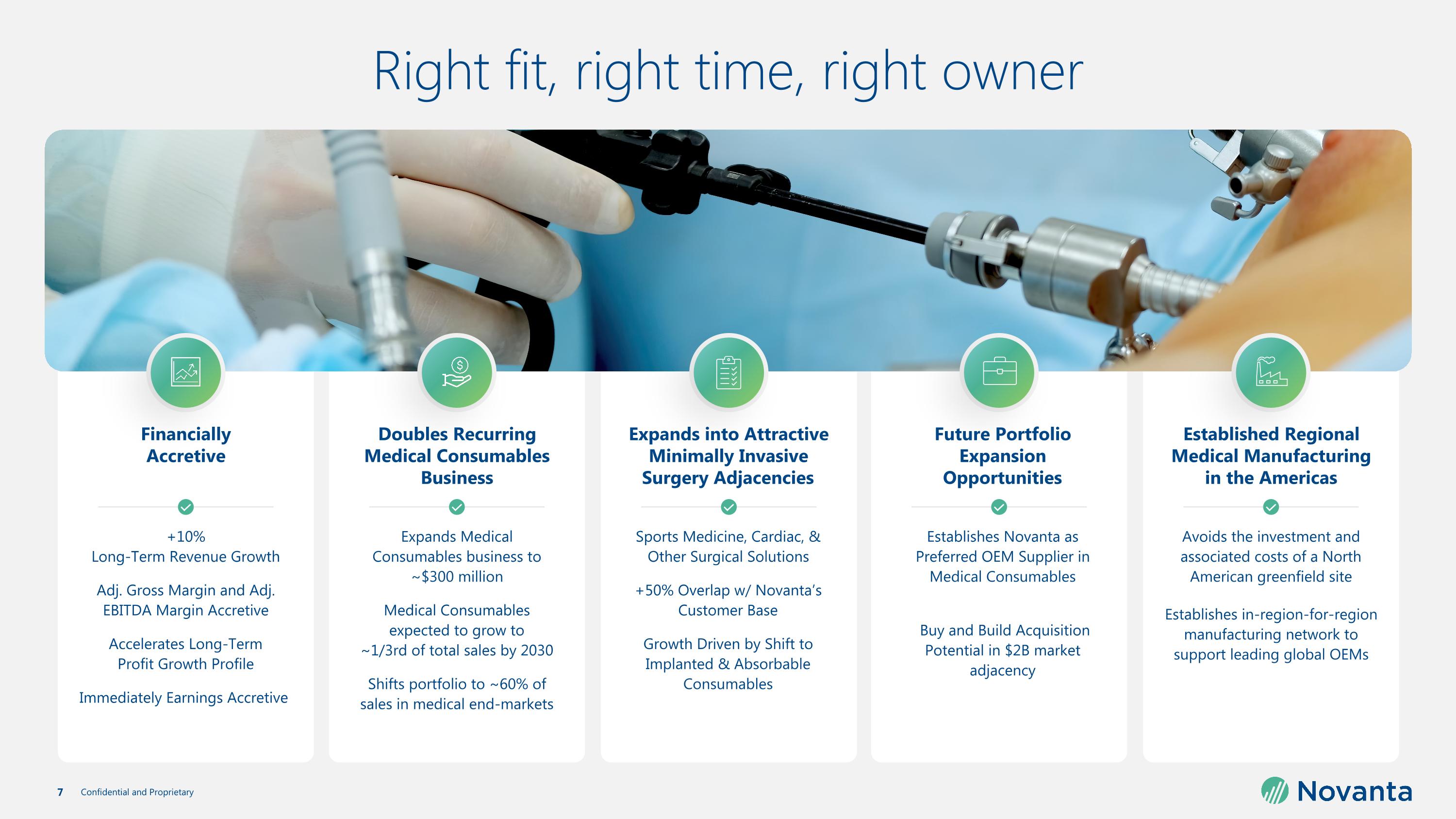 Right fit, right time, right owner

Financially Accretive

+10%
Long-Term Revenue Growth

Adj. Gross Margin and Adj. EBITDA Margin Accretive

Accelerates Long-Term Profit Growth Profile

Immediately Earnings Accretive

Doubles Recurring Medical Consumables Business

Expands Medical Consumables business to ~$300 million

Medical Consumables expected to grow to ~1/3rd of total sales by 2030

Shifts portfolio to ~60% of sales in medical end-markets

Expands into Attractive Minimally Invasive Surgery Adjacencies

Sports Medicine, Cardiac, & Other Surgical Solutions

+50% Overlap w/ Novanta's Customer Base

Growth Driven by Shift to Implanted & Absorbable Consumables

Future Portfolio Expansion Opportunities

Establishes Novanta as Preferred OEM Supplier in Medical Consumables

Buy and Build Acquisition Potential in $2B market adjacency

Established Regional Medical Manufacturing in the Americas

Avoids the investment and associated costs of a North American greenfield site

Establishes in-region-for-region manufacturing network to support leading global OEMs

7 Confidential and Proprietary

Novanta